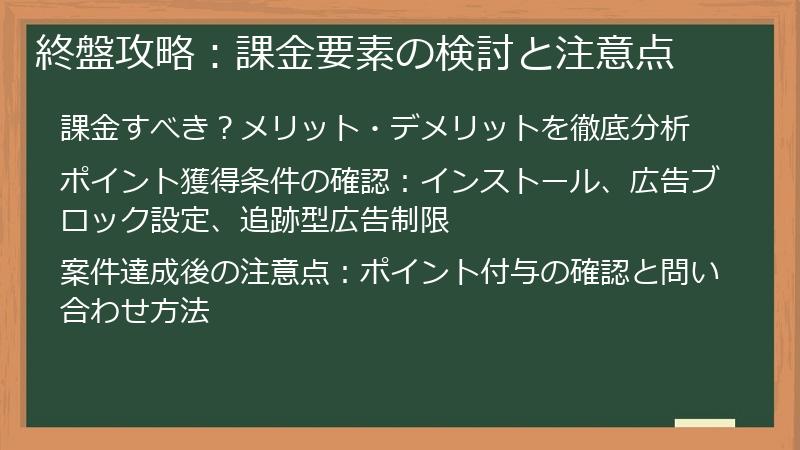 終盤攻略：課金要素の検討と注意点

課金すべき？メリット・デメリットを徹底分析

ポイント獲得条件の確認：インストール、広告ブロック設定、追跡型広告制限

案件達成後の注意点：ポイント付与の確認と問い合わせ方法